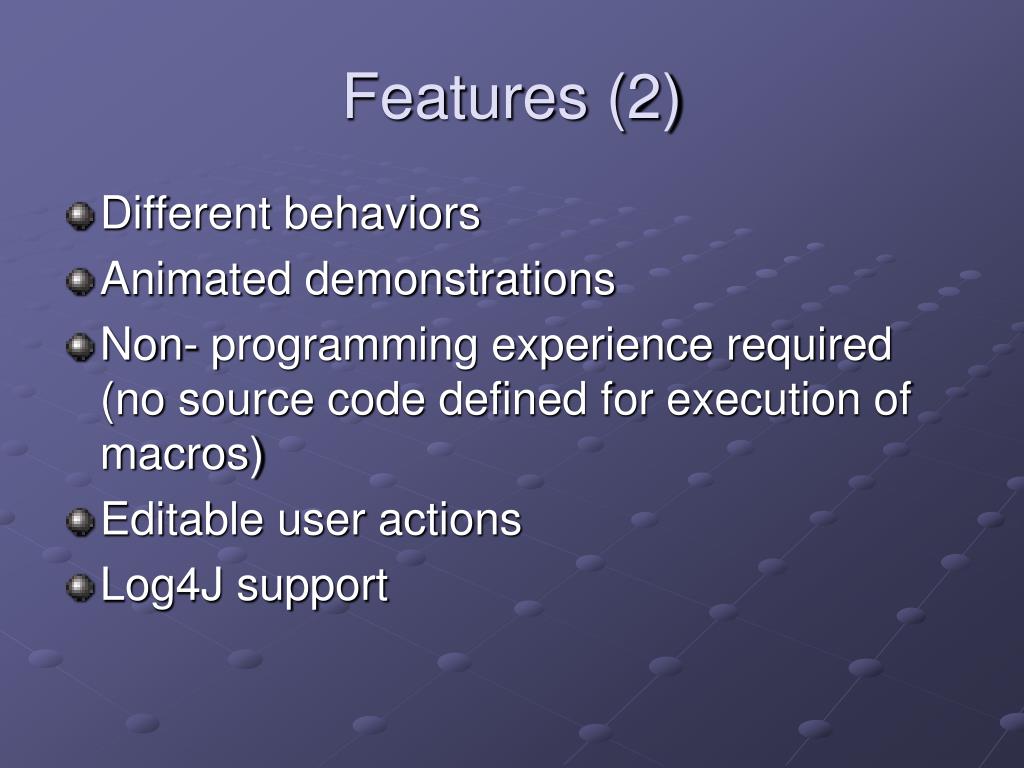 Features (2)

Different behaviors
Animated demonstrations
Non- programming experience required (no source code defined for execution of macros)
Editable user actions
Log4J support